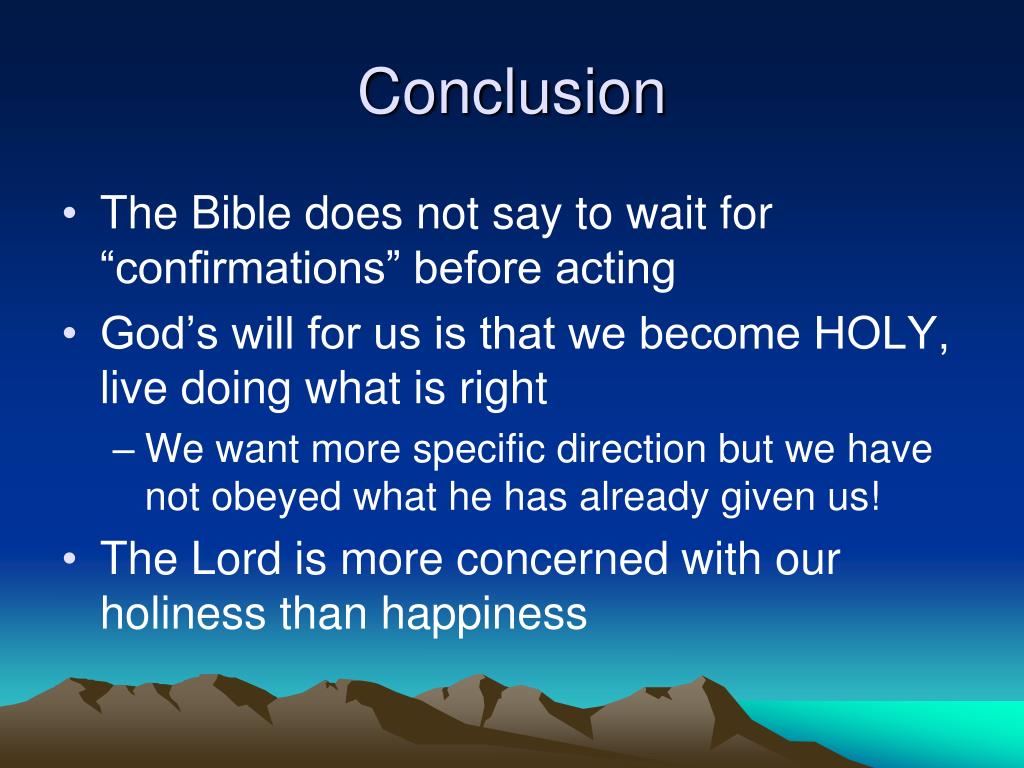 Conclusion

• The Bible does not say to wait for “confirmations” before acting
• God’s will for us is that we become HOLY, live doing what is right
– We want more specific direction but we have not obeyed what he has already given us!
• The Lord is more concerned with our holiness than happiness